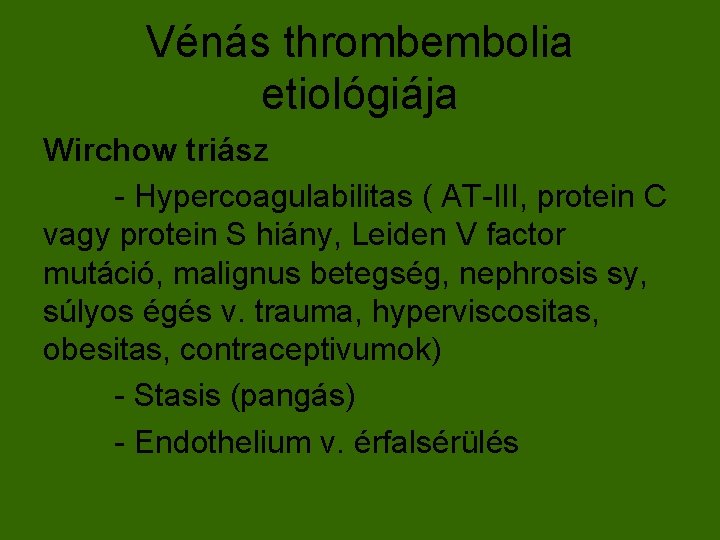 Vénás thrombembolia etiológiája

Wirchow triász

- Hypercoagulabilitas ( AT-III, protein C vagy protein S hiány, Leiden V factor mutáció, malignus betegség, nephrosis sy, súlyos égés v. trauma, hyperviscositas, obesitas, contraceptivumok)

- Stasis (pangás)

- Endothelium v. érfalsérülés